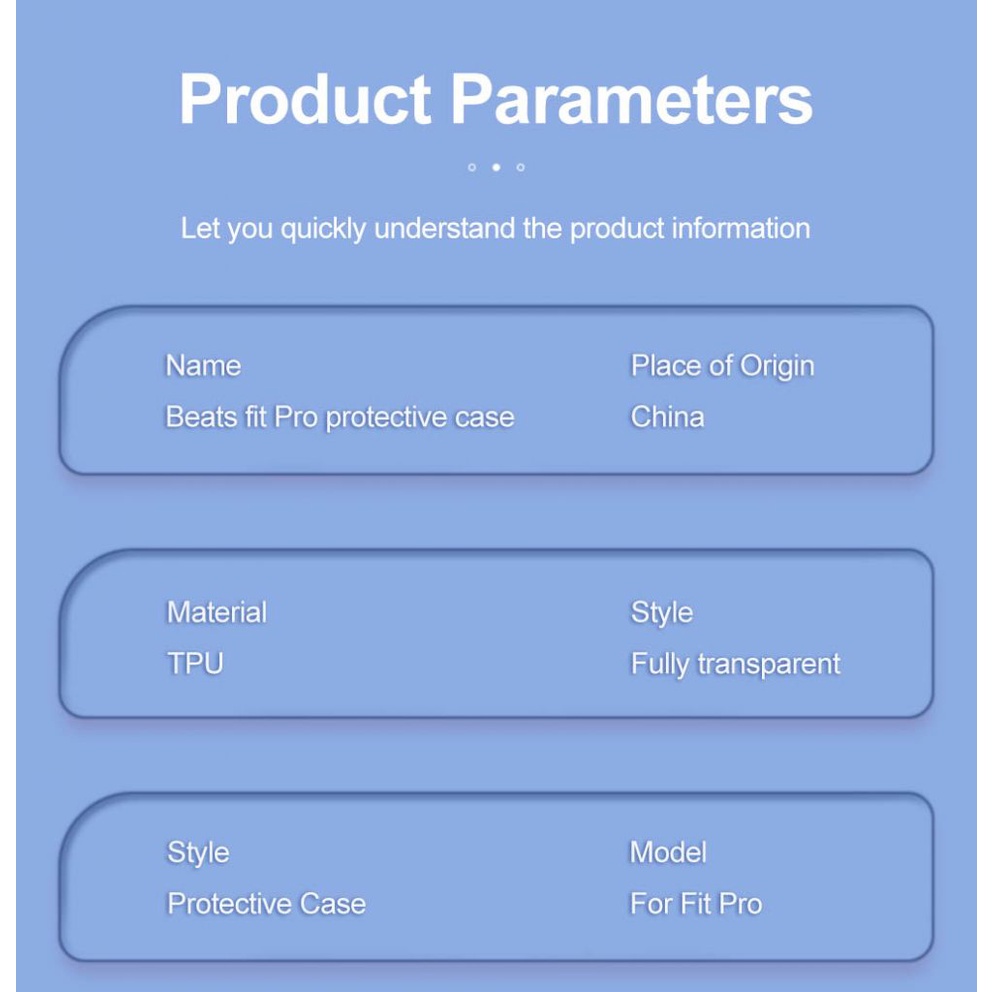 Product Parameters

Let you quickly understand the product information

Name
Beats fit Pro protective case

Place of Origin
China

Material
TPU

Style
Fully transparent

Style
Protective Case

Model
For Fit Pro